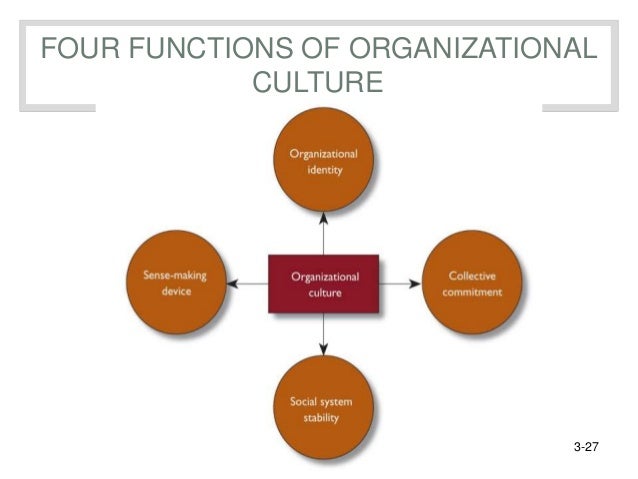 FOUR FUNCTIONS OF ORGANIZATIONAL CULTURE

Organizational identity

Sense-making device

Organizational culture

Collective commitment

Social system stability

3-27